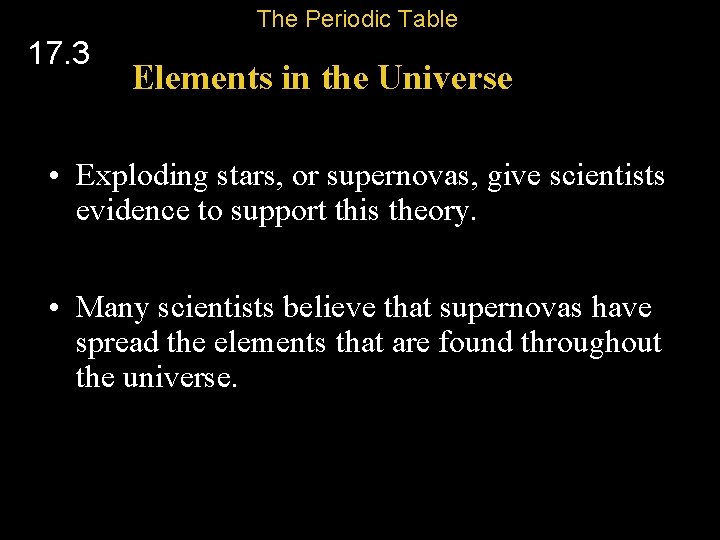 The Periodic Table

17.3

Elements in the Universe

• Exploding stars, or supernovas, give scientists evidence to support this theory.

• Many scientists believe that supernovas have spread the elements that are found throughout the universe.